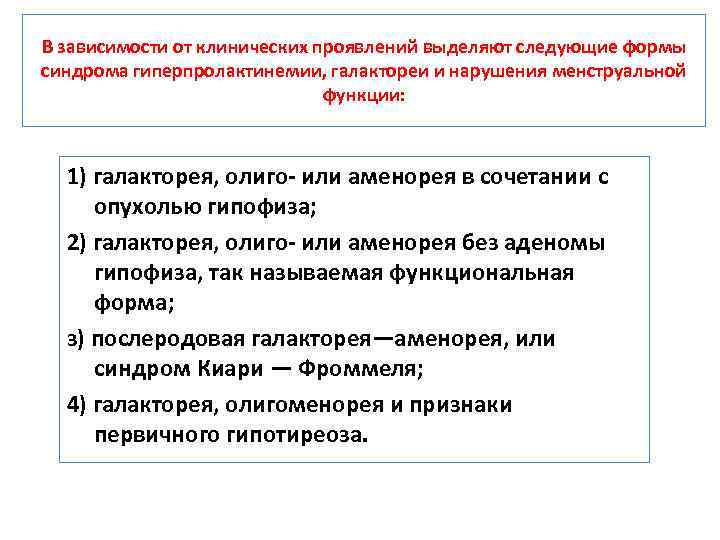 В зависимости от клинических проявлений выделяют следующие формы синдрома гиперпролактинемии, галактореи и нарушения менструальной функции:

1) галакторея, олиго- или аменорея в сочетании с опухолью гипофиза;

2) галакторея, олиго- или аменорея без аденомы гипофиза, так называемая функциональная форма;

з) послеродовая галакторея—аменорея, или синдром Киари — Фроммеля;

4) галакторея, олигоменорея и признаки первичного гипотиреоза.